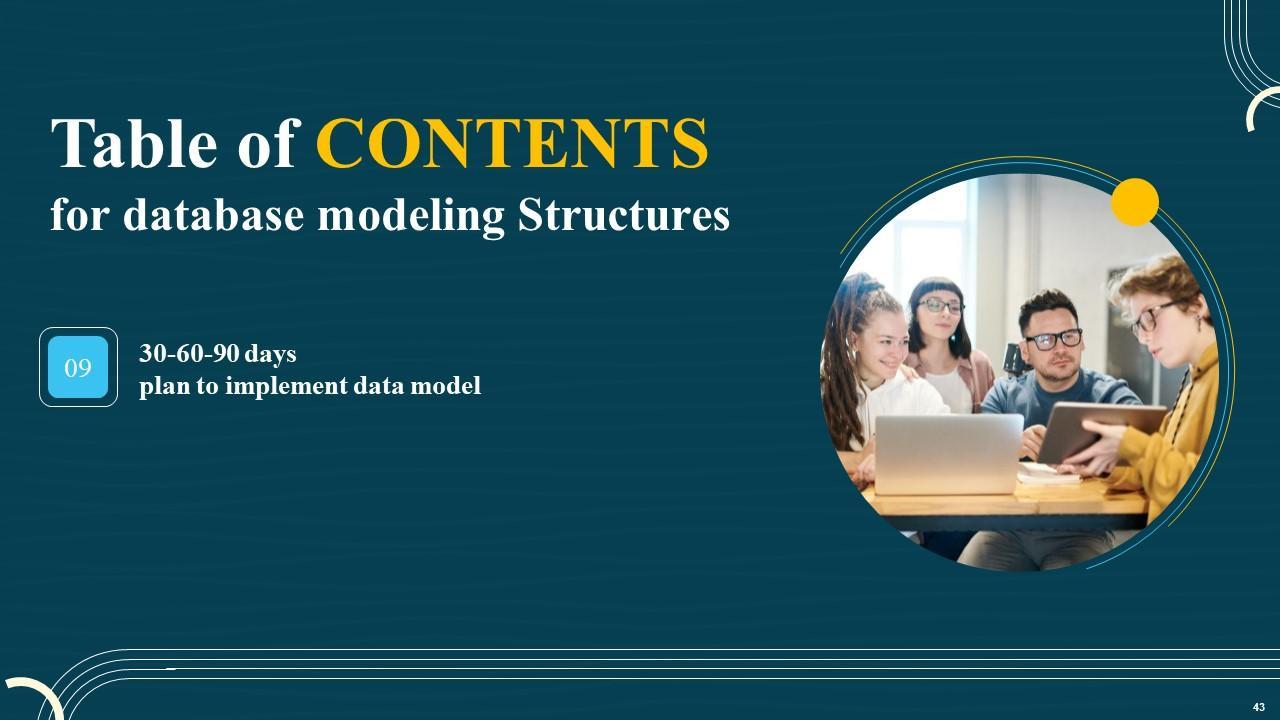 Table of CONTENTS
for database modeling Structures

09

30-60-90 days
plan to implement data model

43